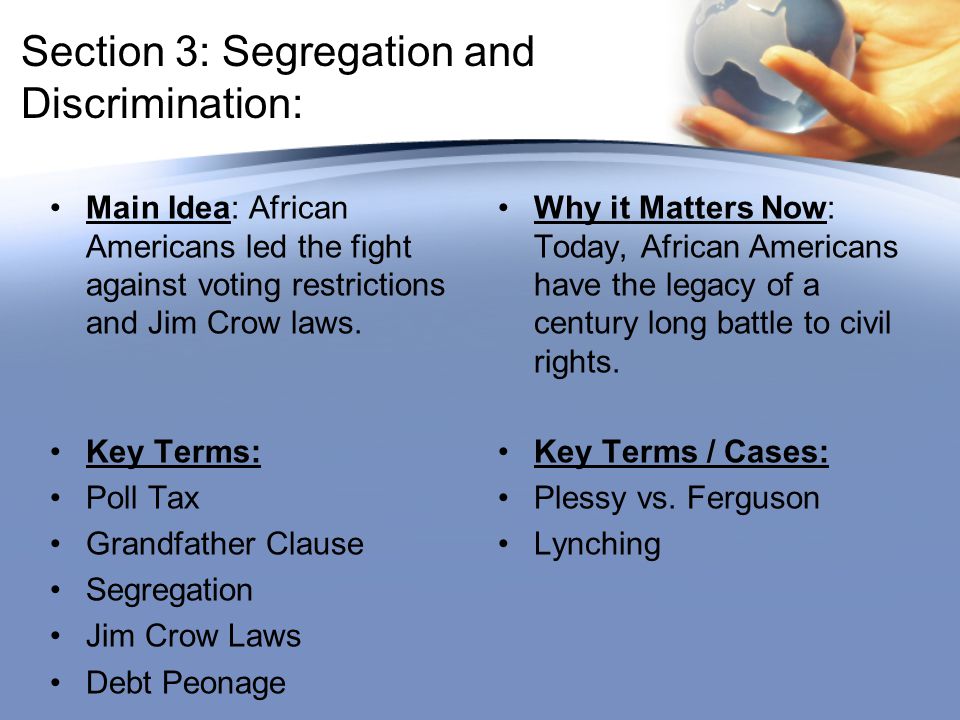 Section 3: Segregation and Discrimination:

• Main Idea: African Americans led the fight against voting restrictions and Jim Crow laws.

• Key Terms:
• Poll Tax
• Grandfather Clause
• Segregation
• Jim Crow Laws
• Debt Peonage

• Why it Matters Now: Today, African Americans have the legacy of a century long battle to civil rights.

• Key Terms / Cases:
• Plessy vs. Ferguson
• Lynching